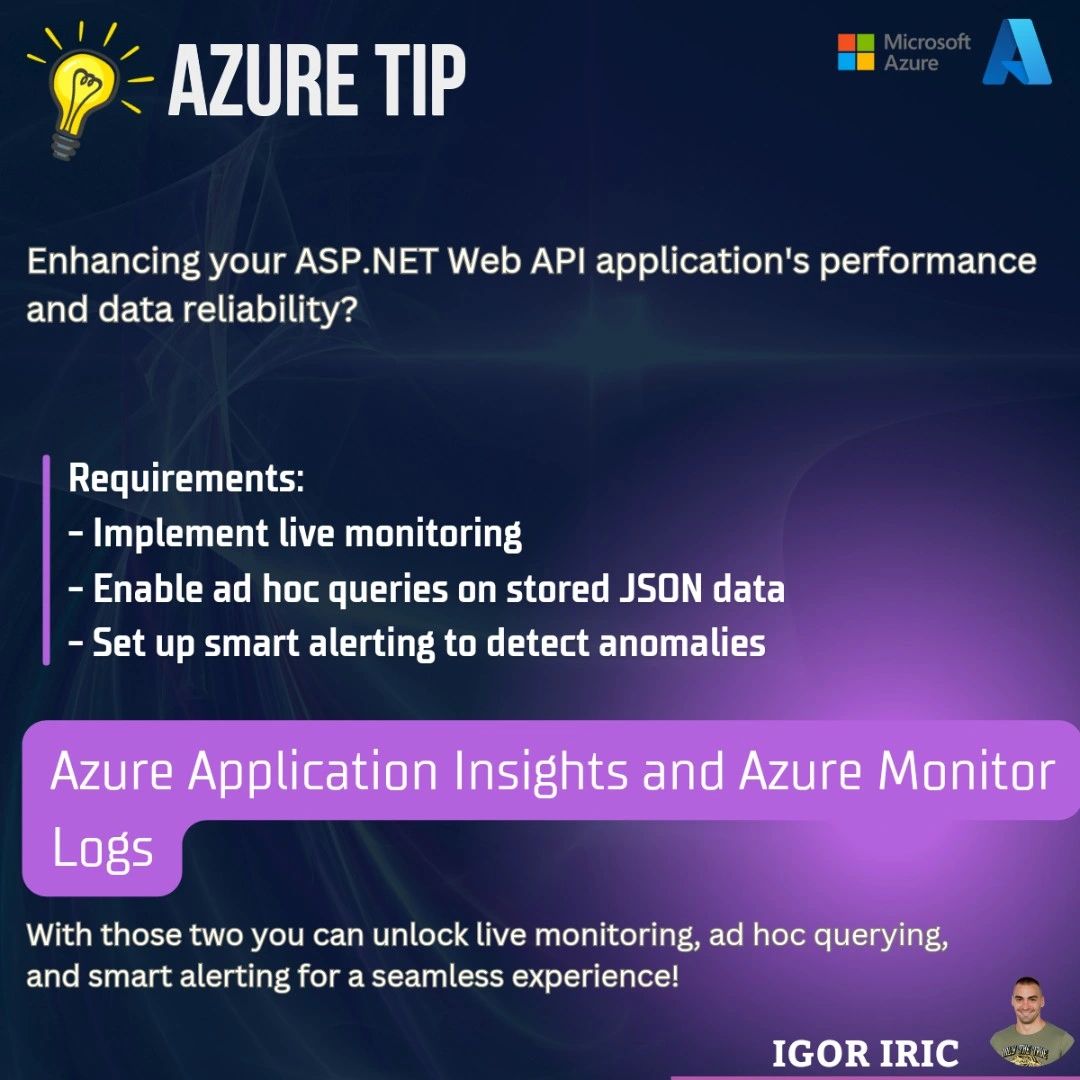 AZURE TIP

Microsoft Azure

Enhancing your ASP.NET Web API application's performance and data reliability?

Requirements:
- Implement live monitoring
- Enable ad hoc queries on stored JSON data
- Set up smart alerting to detect anomalies

Azure Application Insights and Azure Monitor Logs

With those two you can unlock live monitoring, ad hoc querying, and smart alerting for a seamless experience!

IGOR IRIC